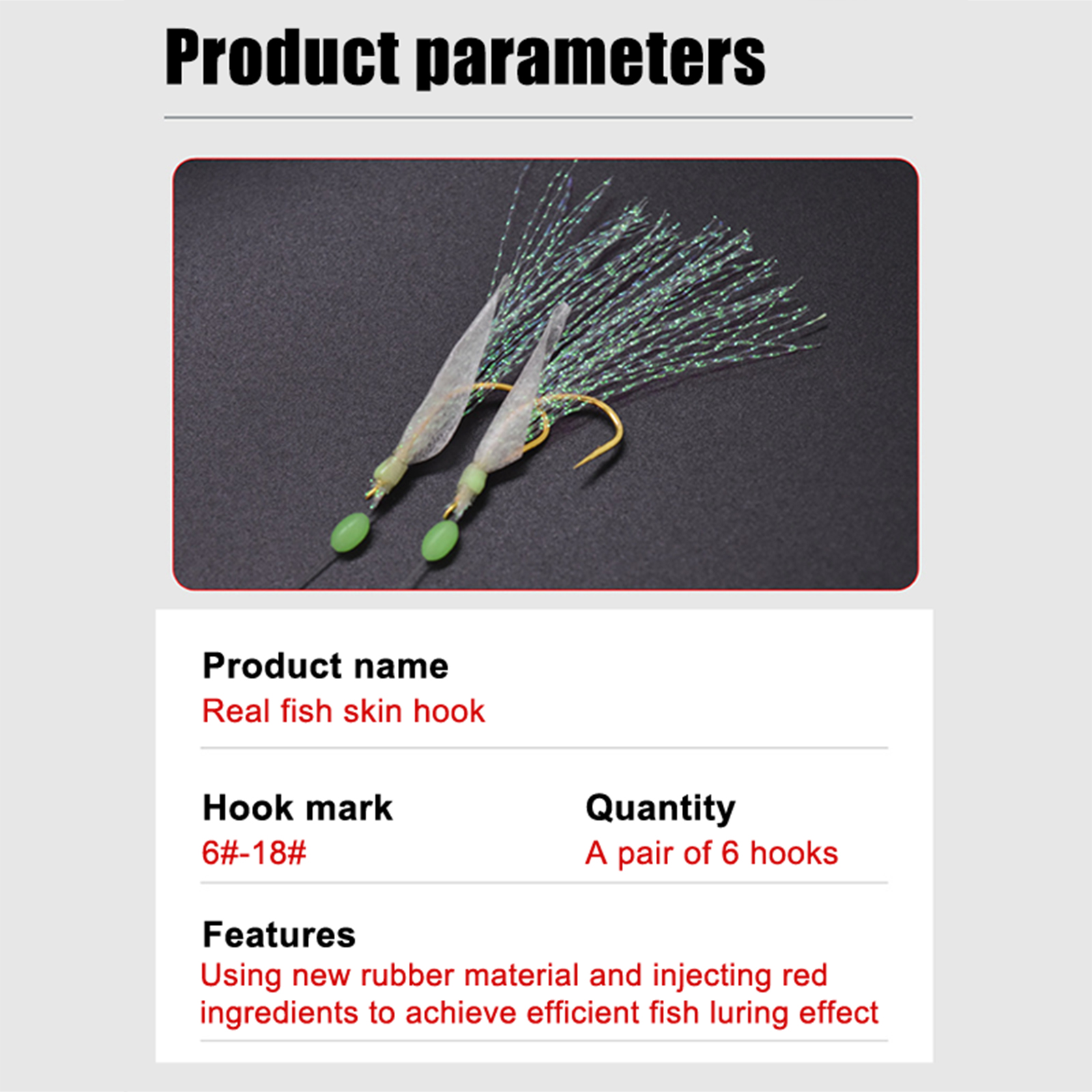 Product parameters

Product name
Real fish skin hook

Hook mark
6#-18#

Quantity
A pair of 6 hooks

Features
Using new rubber material and injecting red ingredients to achieve efficient fish luring effect